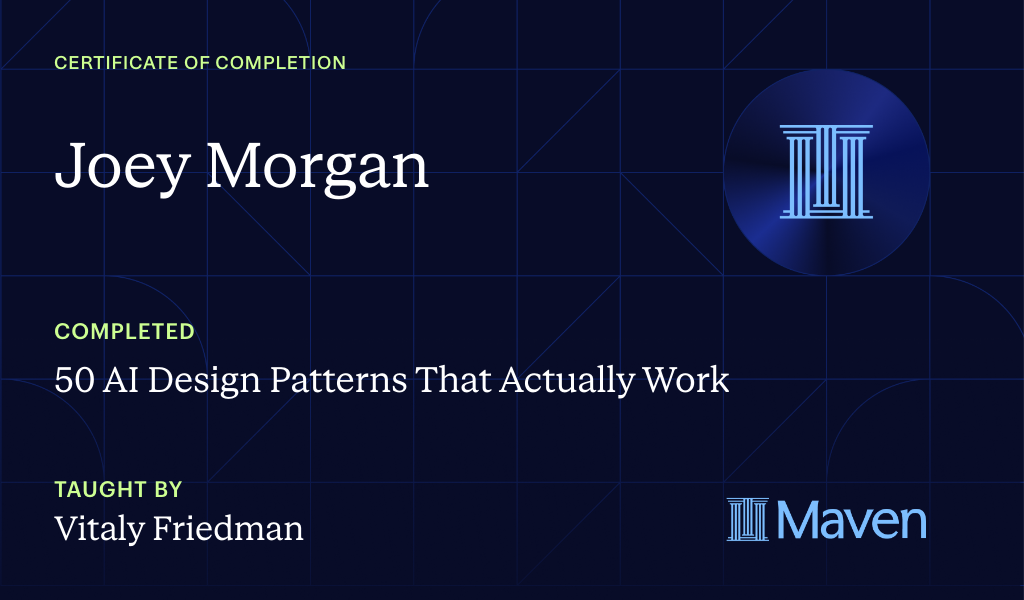 CERTIFICATE OF COMPLETION

Joey Morgan

COMPLETED

50 AI Design Patterns That Actually Work

TAUGHT BY

Vitaly Friedman

Maven